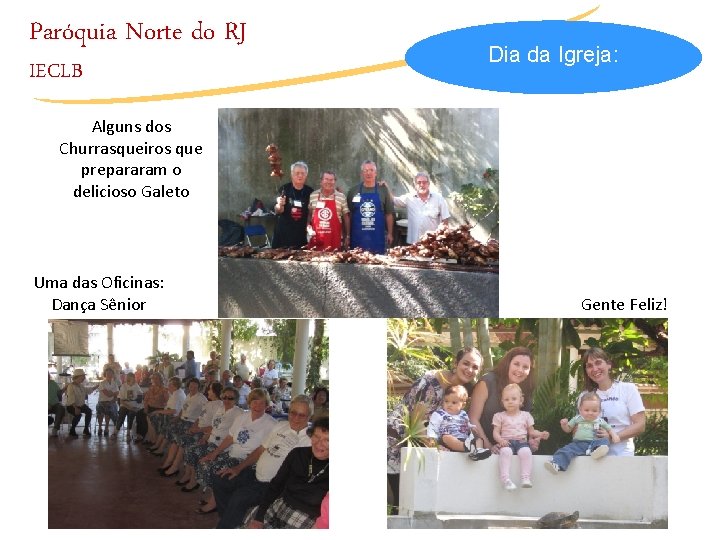 Paróquia Norte do RJ
IECLB

Dia da Igreja:

Alguns dos Churrasqueiros que prepararam o delicioso Galeto

Uma das Oficinas:
Dança Sênior

Gente Feliz!